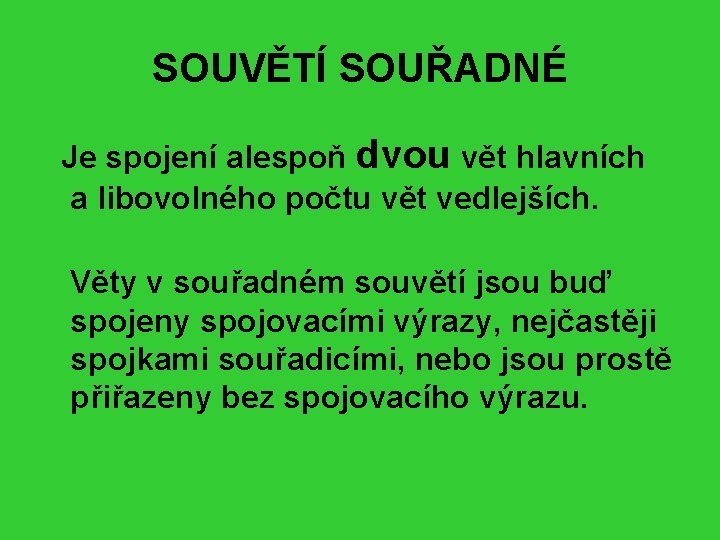 SOUVĚTÍ SOUŘADNÉ

Je spojení alespoň dvou vět hlavních a libovolného počtu vět vedlejších.

Věty v souřadném souvětí jsou buď spojeny spojovacími výrazy, nejčastěji spojkami souřadicími, nebo jsou prostě přiřazeny bez spojovacího výrazu.